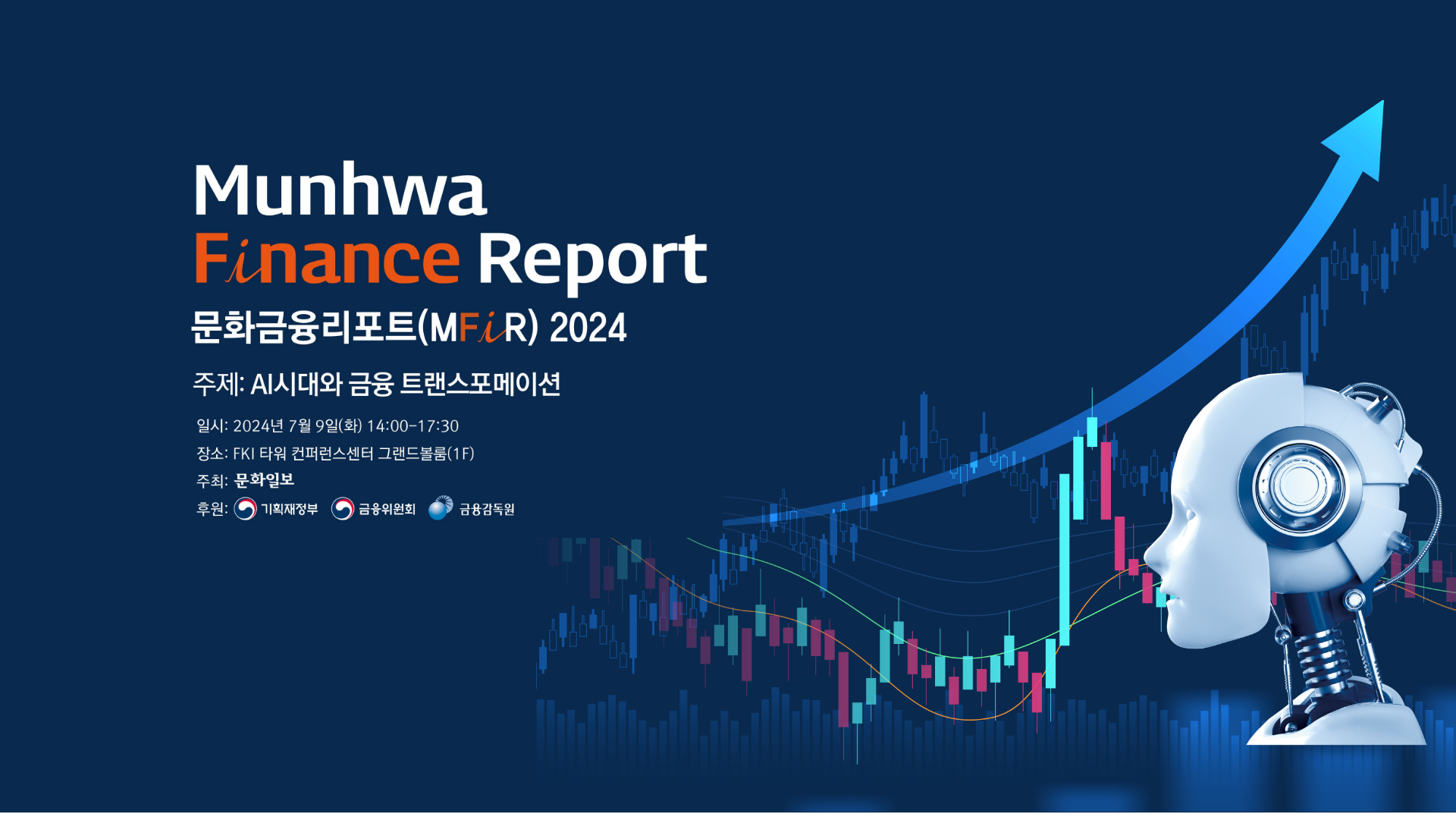 Munhwa
Finance Report
문화금융리포트(MFiR) 2024

주제: AI시대와 금융 트랜스포메이션

일시: 2024년 7월 9일(화) 14:00-17:30
장소: FKI 타워 컨퍼런스센터 그랜드볼룸(1F)
주최: 문화일보
후원: 기획재정부 금융위원회 금융감독원